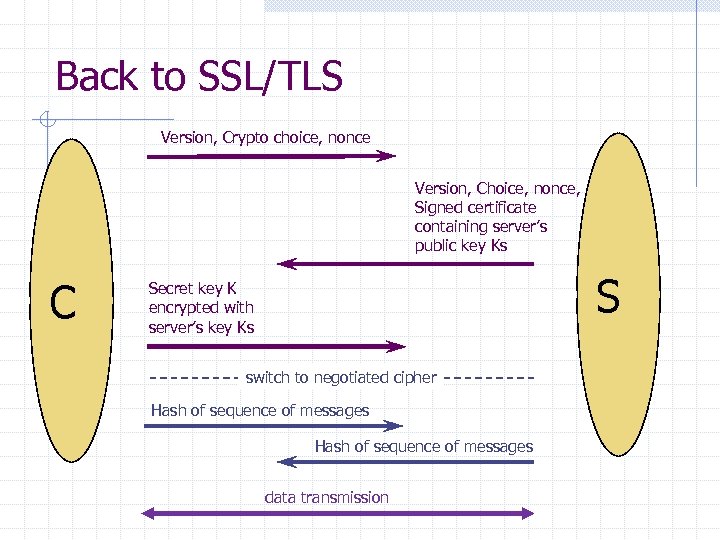 Back to SSL/TLS

C

S

Version, Crypto choice, nonce

Version, Choice, nonce, Signed certificate containing server's public key Ks

Secret key K encrypted with server's key Ks

--------- switch to negotiated cipher ---------

Hash of sequence of messages

Hash of sequence of messages

data transmission